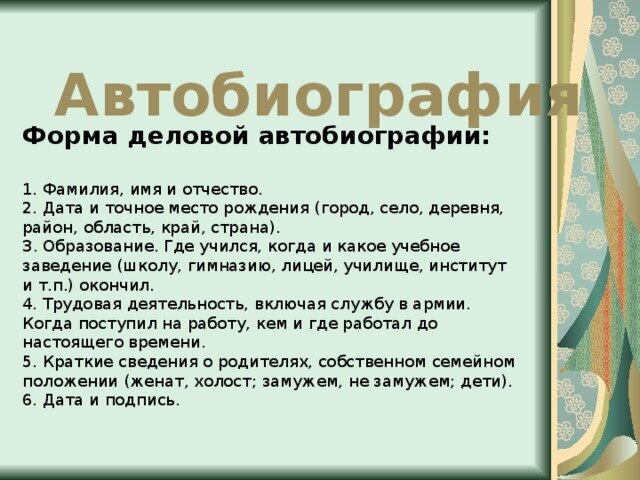 Автобиография

Форма деловой автобиографии:

1. Фамилия, имя и отчество.
2. Дата и точное место рождения (город, село, деревня, район, область, край, страна).
3. Образование. Где учился, когда и какое учебное заведение (школу, гимназию, лицей, училище, институт и т.п.) окончил.
4. Трудовая деятельность, включая службу в армии. Когда поступил на работу, кем и где работал до настоящего времени.
5. Краткие сведения о родителях, собственном семейном положении (женат, холост; замужем, не замужем; дети).
6. Дата и подпись.